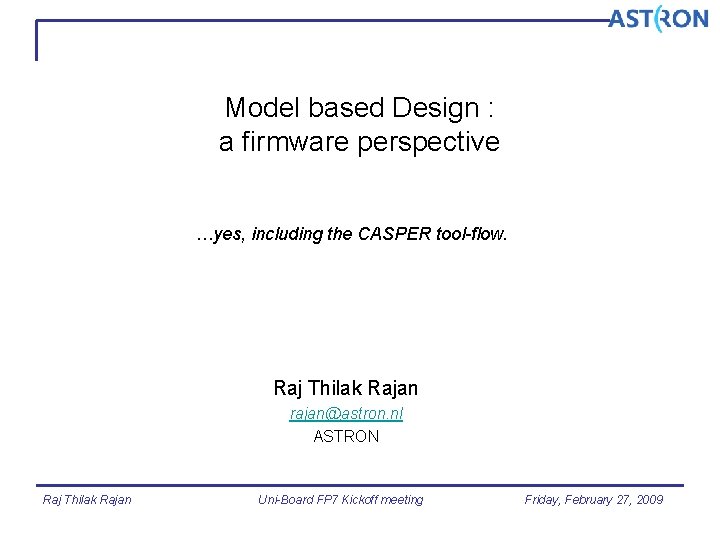 ASTRON

Model based Design :
a firmware perspective

…yes, including the CASPER tool-flow.

Raj Thilak Rajan
rajan@astron.nl
ASTRON

Raj Thilak Rajan Uni-Board FP7 Kickoff meeting Friday, February 27, 2009